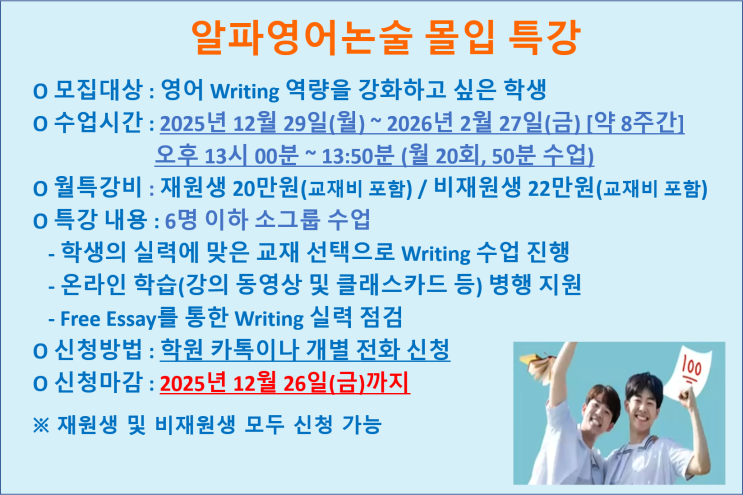 알파영어논술 몰입 특강

o 모집대상 : 영어 Writing 역량을 강화하고 싶은 학생
o 수업시간 : 2025년 12월 29일(월) ~ 2026년 2월 27일(금) [약 8주간]
오후 13시 00분 ~ 13:50분 (월 20회, 50분 수업)
o 월특강비 : 재원생 20만원(교재비 포함) / 비재원생 22만원(교재비 포함)
o 특강 내용 : 6명 이하 소그룹 수업
- 학생의 실력에 맞은 교재 선택으로 Writing 수업 진행
- 온라인 학습(강의 동영상 및 클래스카드 등) 병행 지원
- Free Essay를 통한 Writing 실력 점검
o 신청방법 : 학원 카톡이나 개별 전화 신청
o 신청마감 : 2025년 12월 26일(금)까지
※ 재원생 및 비재원생 모두 신청 가능

100